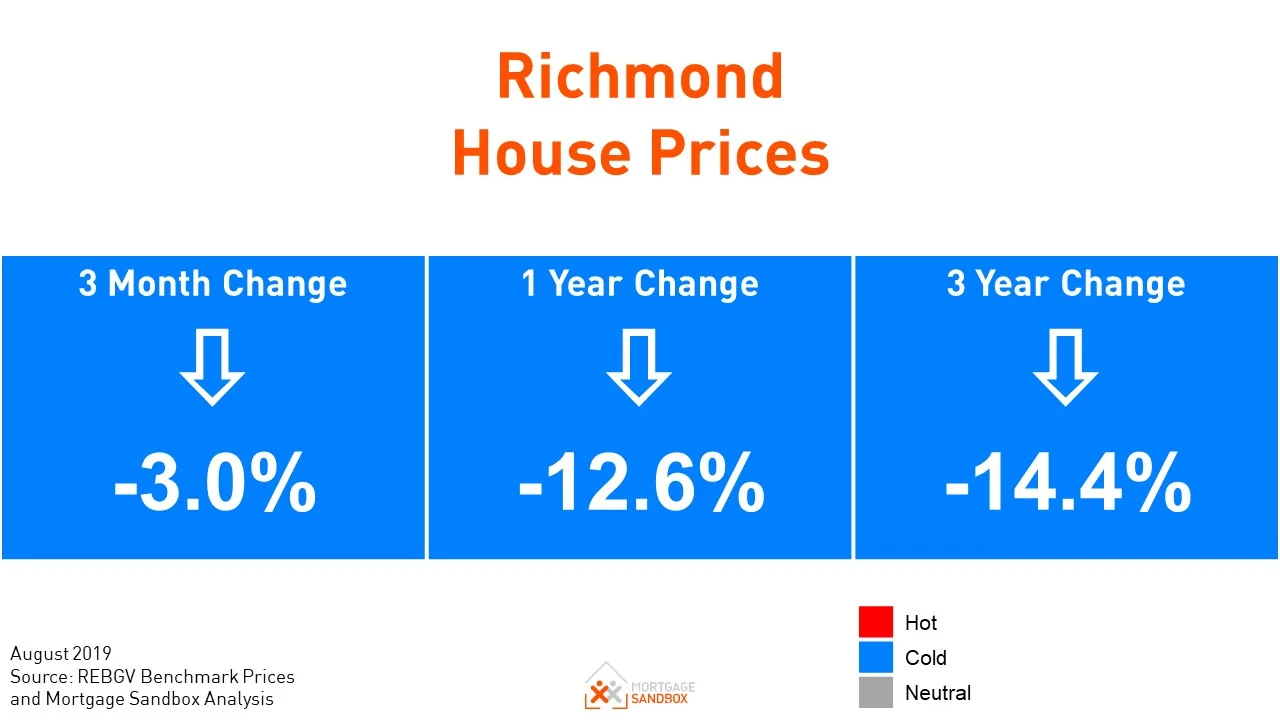 Richmond
House Prices

3 Month Change

-3.0%

1 Year Change

-12.6%

3 Year Change

-14.4%

August 2019
Source: REBGV Benchmark Prices and Mortgage Sandbox Analysis

MORTGAGE SANDBOX

Hot
Cold
Neutral